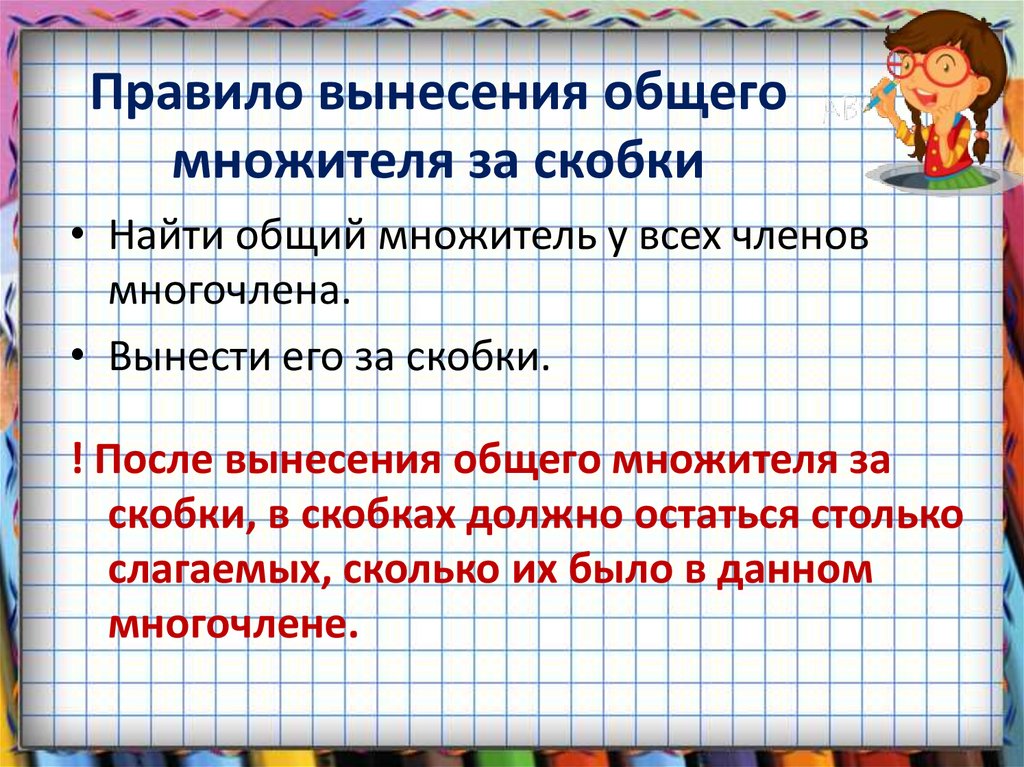 Правило вынесения общего множителя за скобки

• Найти общий множитель у всех членов многочлена.

• Вынести его за скобки.

! После вынесения общего множителя за скобки, в скобках должно остаться столько слагаемых, сколько их было в данном многочлене.